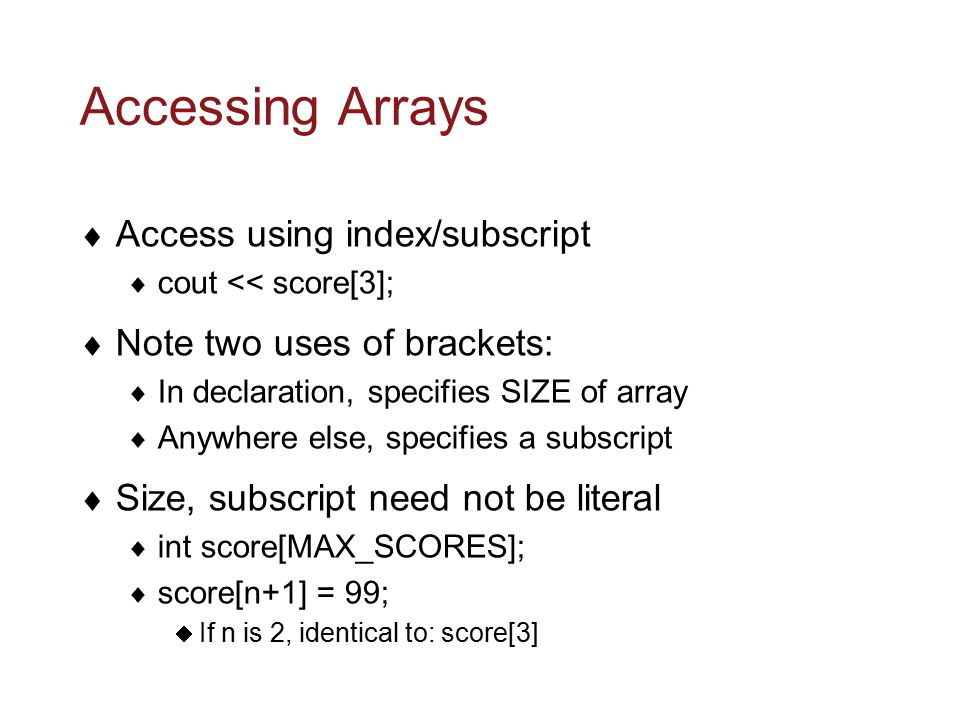 Accessing Arrays

♦ Access using index/subscript
 ♦ cout << score[3];

♦ Note two uses of brackets:
 ♦ In declaration, specifies SIZE of array
 ♦ Anywhere else, specifies a subscript

♦ Size, subscript need not be literal
 ♦ int score[MAX_SCORES];
 ♦ score[n+1] = 99;
  ♦ If n is 2, identical to: score[3]